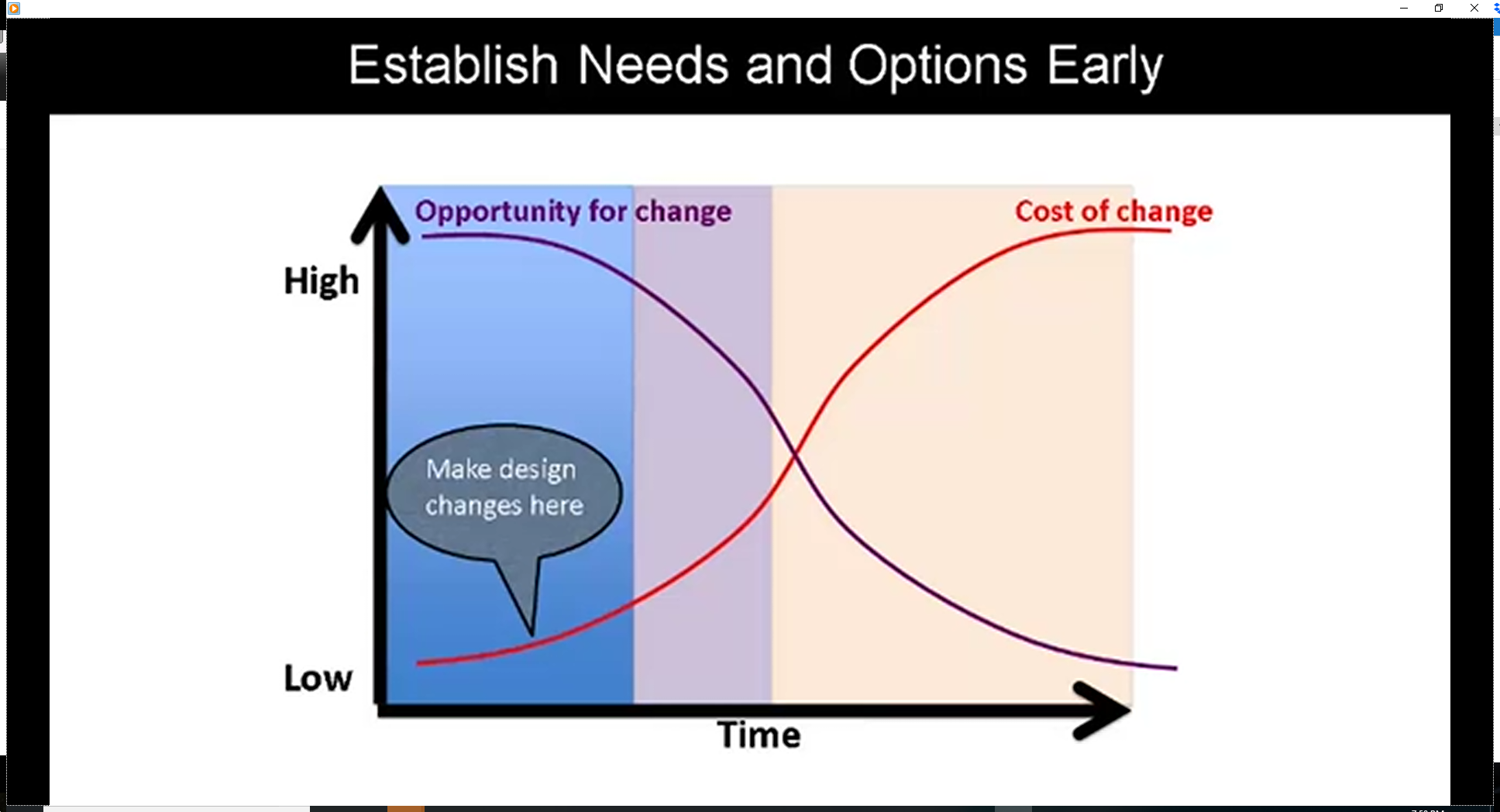 Establish Needs and Options Early

Opportunity for change

Cost of change

High

Low

Make design changes here

Time